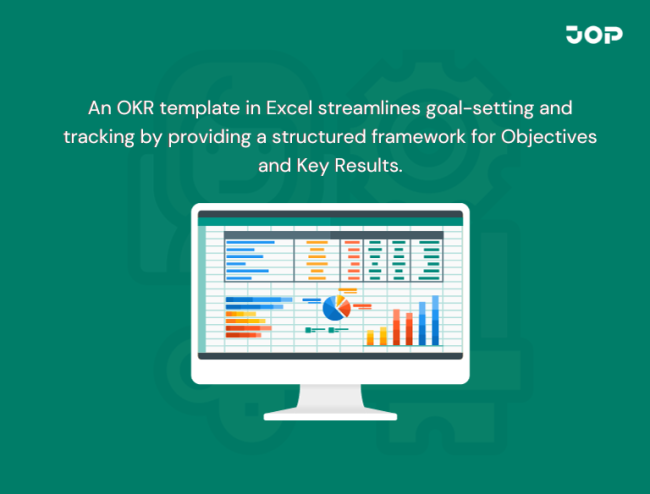 JOP

An OKR template in Excel streamlines goal-setting and tracking by providing a structured framework for Objectives and Key Results.